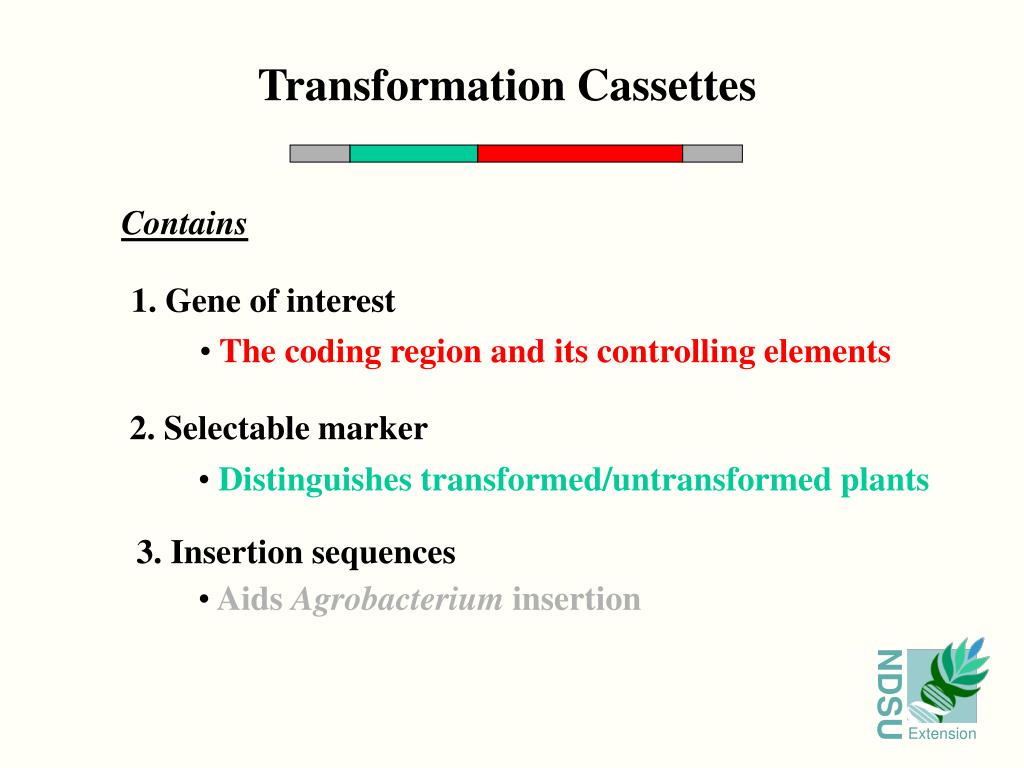 Transformation Cassettes

Contains

1. Gene of interest

• The coding region and its controlling elements

2. Selectable marker

• Distinguishes transformed/untransformed plants

3. Insertion sequences

• Aids Agrobacterium insertion

NDSU Extension